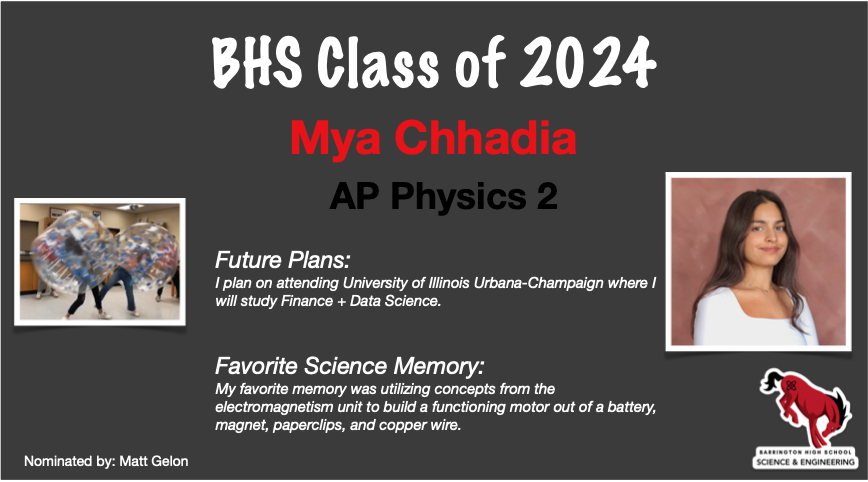 BHS Class of 2024

Mya Chhadia

AP Physics 2

Future Plans:
I plan on attending University of Illinois Urbana-Champaign where I will study Finance + Data Science.

Favorite Science Memory:
My favorite memory was utilizing concepts from the electromagnetism unit to build a functioning motor out of a battery, magnet, paperclips, and copper wire.

Nominated by: Matt Gelon

BARRINGTON HIGH SCHOOL
SCIENCE & ENGINEERING